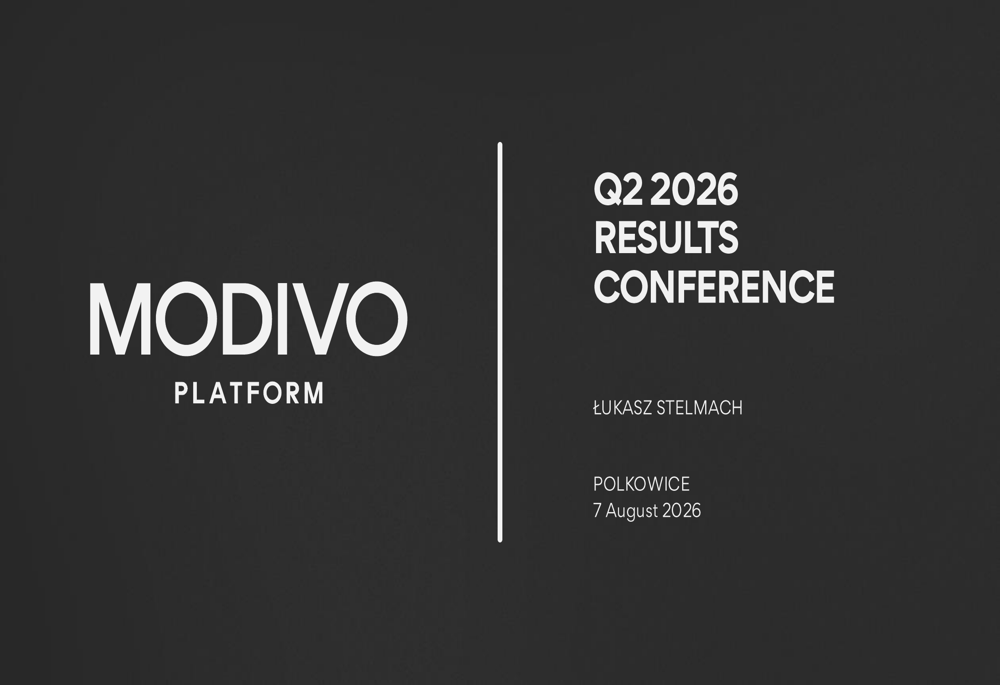 MODIVO
PLATFORM

Q2 2026
RESULTS
CONFERENCE

ŁUKASZ STELMACH

POLKOWICE
7 August 2026